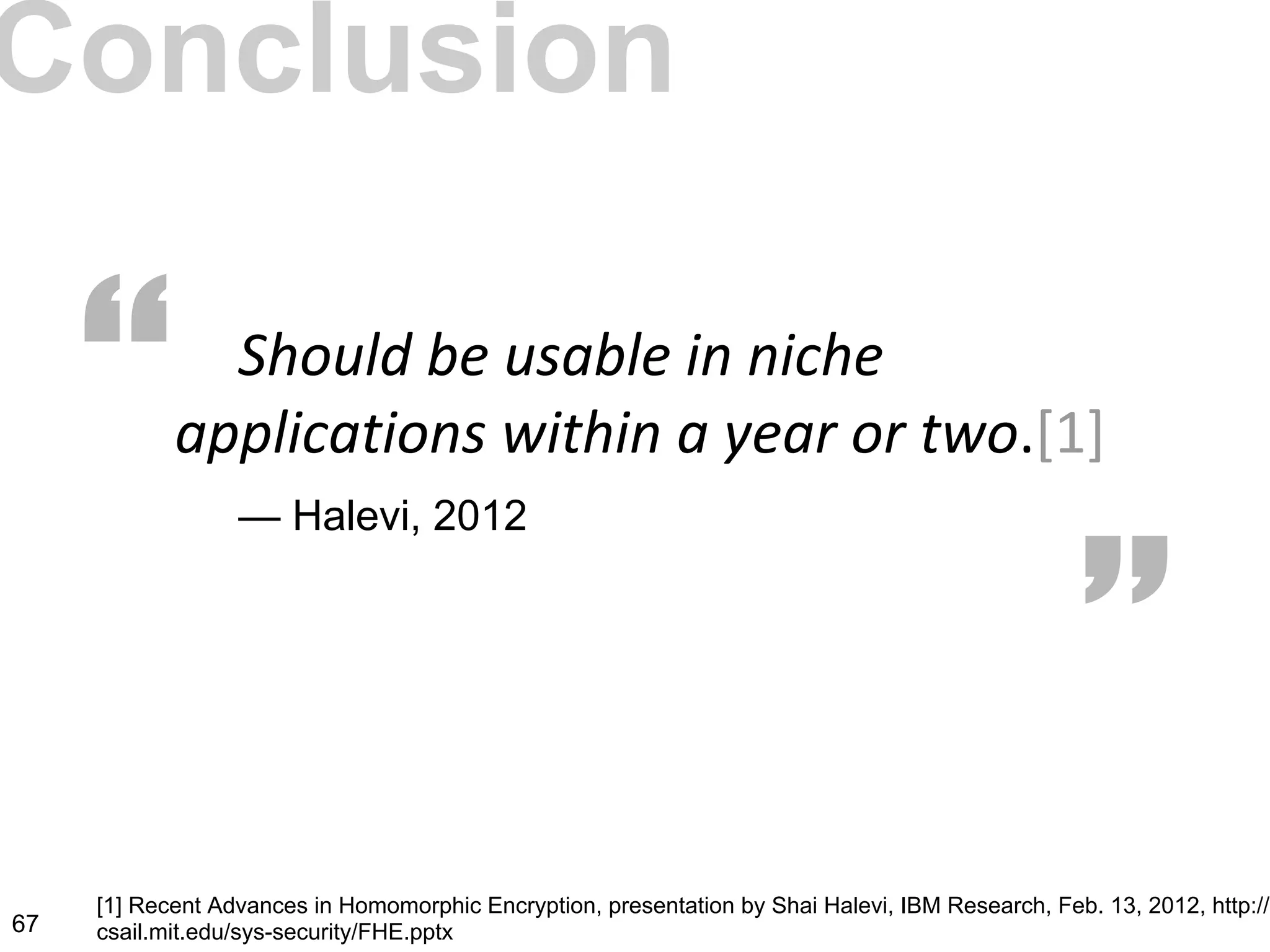 Conclusion

“ Should be usable in niche applications within a year or two.[1]

— Halevi, 2012 ”

67

[1] Recent Advances in Homomorphic Encryption, presentation by Shai Halevi, IBM Research, Feb. 13, 2012, http://csail.mit.edu/sys-security/FHE.pptx